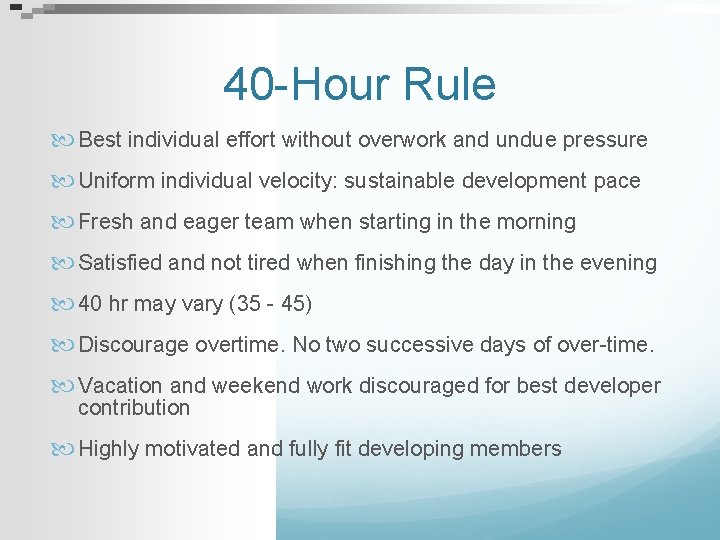 40-Hour Rule

Best individual effort without overwork and undue pressure

Uniform individual velocity: sustainable development pace

Fresh and eager team when starting in the morning

Satisfied and not tired when finishing the day in the evening

40 hr may vary (35 - 45)

Discourage overtime. No two successive days of over-time.

Vacation and weekend work discouraged for best developer contribution

Highly motivated and fully fit developing members